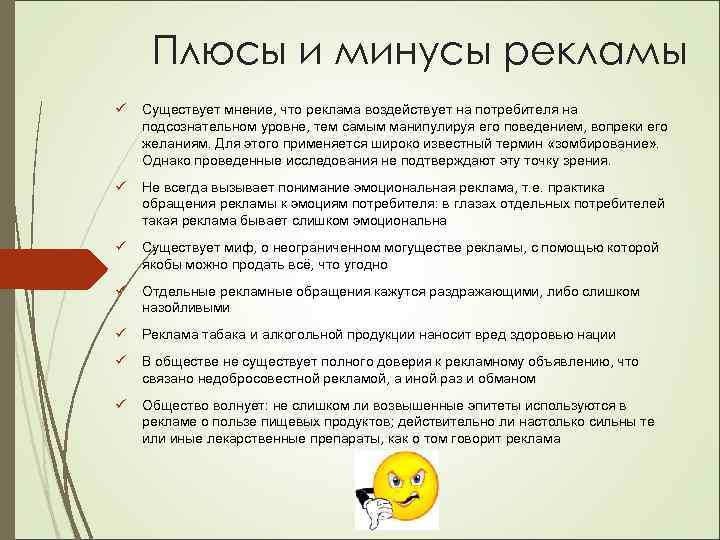 Плюсы и минусы рекламы

✓ Существует мнение, что реклама воздействует на потребителя на подсознательном уровне, тем самым манипулируя его поведением, вопреки его желаниям. Для этого применяется широко известный термин «зомбирование». Однако проведенные исследования не подтверждают эту точку зрения.

✓ Не всегда вызывает понимание эмоциональная реклама, т.е. практика обращения рекламы к эмоциям потребителя: в глазах отдельных потребителей такая реклама бывает слишком эмоциональна

✓ Существует миф, о неограниченном могуществе рекламы, с помощью которой якобы можно продать всё, что угодно

✓ Отдельные рекламные обращения кажутся раздражающими, либо слишком назойливыми

✓ Реклама табака и алкогольной продукции наносит вред здоровью нации

✓ В обществе не существует полного доверия к рекламному объявлению, что связано недобросовестной рекламой, а иной раз и обманом

✓ Общество волнует: не слишком ли возвышенные эпитеты используются в рекламе о пользе пищевых продуктов; действительно ли настолько сильны те или иные лекарственные препараты, как о том говорит реклама